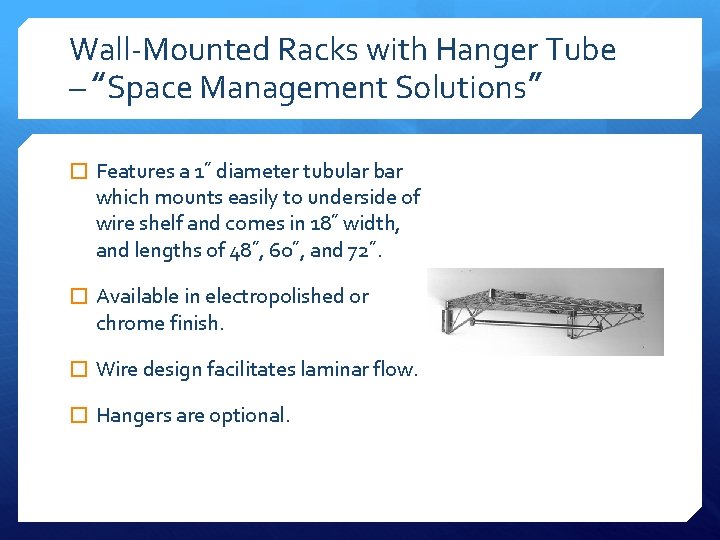 Wall-Mounted Racks with Hanger Tube – "Space Management Solutions"

☐ Features a 1" diameter tubular bar which mounts easily to underside of wire shelf and comes in 18" width, and lengths of 48", 60", and 72".

☐ Available in electropolished or chrome finish.

☐ Wire design facilitates laminar flow.

☐ Hangers are optional.